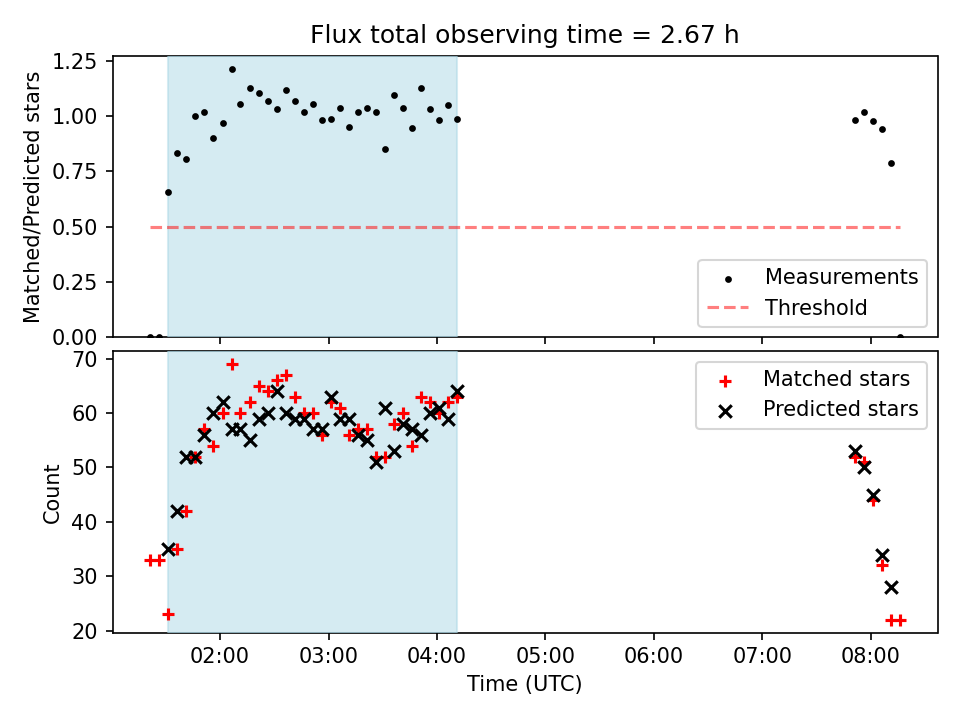 Flux total observing time = 2.67 h

Matched/Predicted stars

1.25
1.00
0.75
0.50
0.25
0.00

Measurements
Threshold

Count

70
60
50
40
30
20

Matched stars
Predicted stars

02:00
03:00
04:00
05:00
06:00
07:00
08:00

Time (UTC)